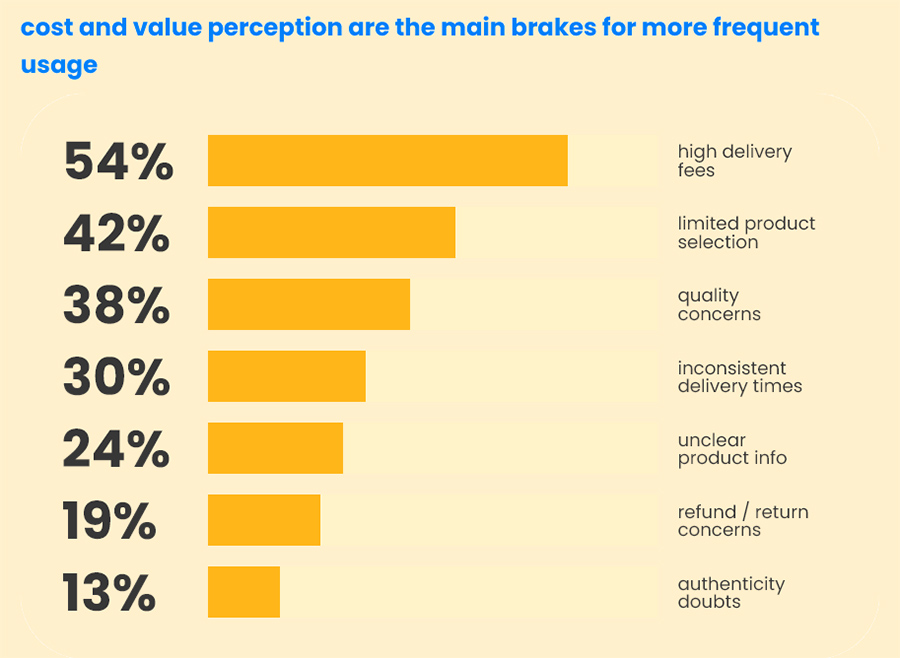 cost and value perception are the main brakes for more frequent usage

54% high delivery fees

42% limited product selection

38% quality concerns

30% inconsistent delivery times

24% unclear product info

19% refund / return concerns

13% authenticity doubts